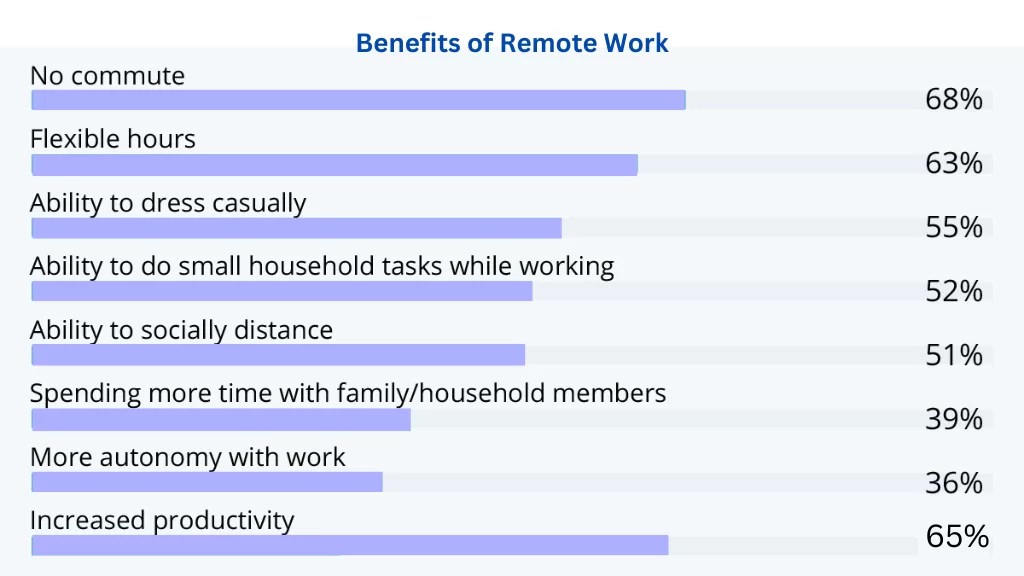 Benefits of Remote Work

No commute
68%

Flexible hours
63%

Ability to dress casually
55%

Ability to do small household tasks while working
52%

Ability to socially distance
51%

Spending more time with family/household members
39%

More autonomy with work
36%

Increased productivity
65%